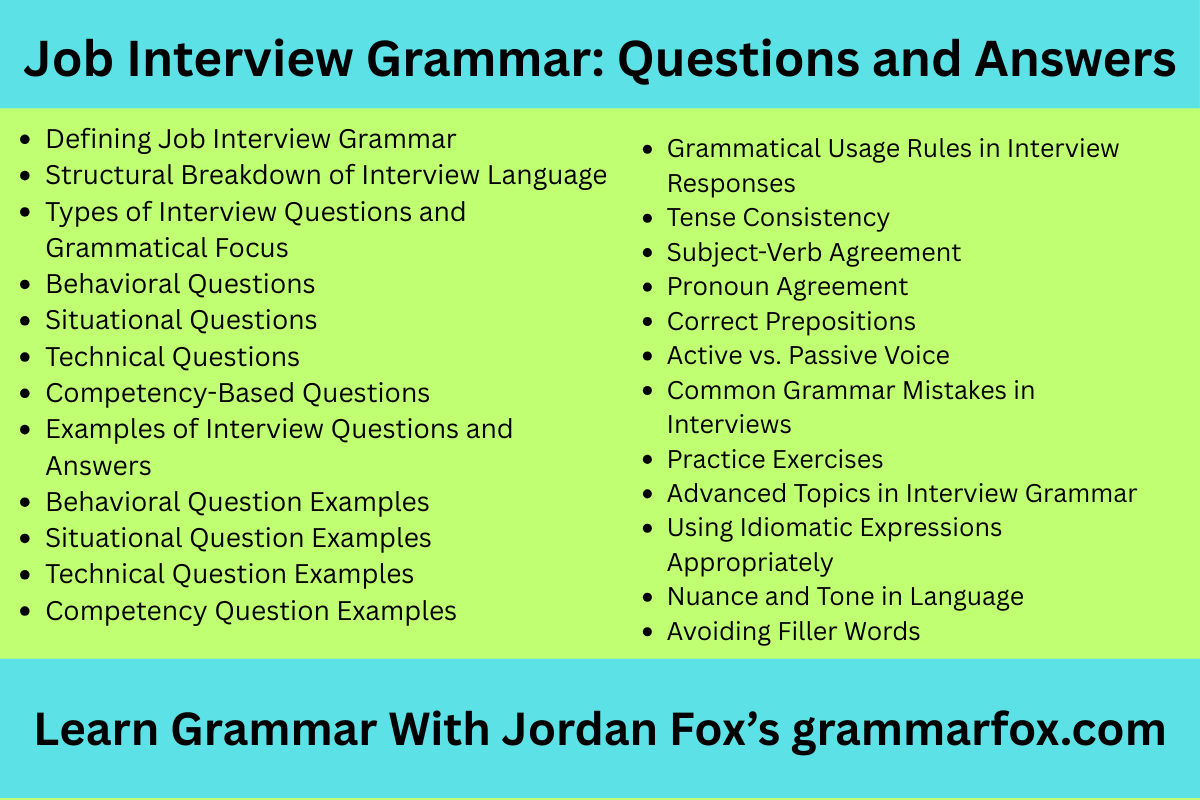 Job Interview Grammar: Questions and Answers

- Defining Job Interview Grammar
- Structural Breakdown of Interview Language
- Types of Interview Questions and Grammatical Focus
- Behavioral Questions
- Situational Questions
- Technical Questions
- Competency-Based Questions
- Examples of Interview Questions and Answers
- Behavioral Question Examples
- Situational Question Examples
- Technical Question Examples
- Competency Question Examples

- Grammatical Usage Rules in Interview Responses
- Tense Consistency
- Subject-Verb Agreement
- Pronoun Agreement
- Correct Prepositions
- Active vs. Passive Voice
- Common Grammar Mistakes in Interviews
- Practice Exercises
- Advanced Topics in Interview Grammar
- Using Idiomatic Expressions Appropriately
- Nuance and Tone in Language
- Avoiding Filler Words

Learn Grammar With Jordan Fox's grammarfox.com